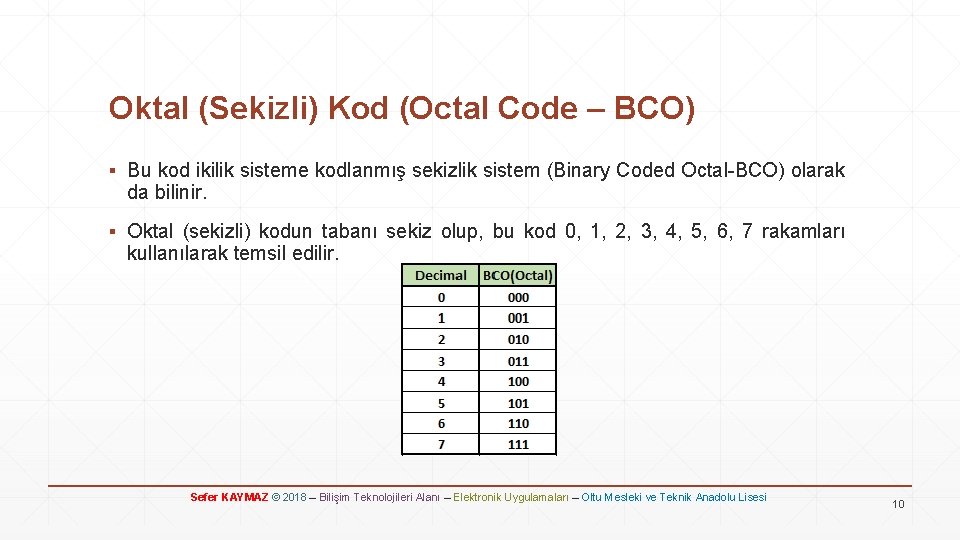 Oktal (Sekizli) Kod (Octal Code – BCO)

▪ Bu kod ikilik sisteme kodlanmış sekizlik sistem (Binary Coded Octal-BCO) olarak da bilinir.

▪ Oktal (sekizli) kodun tabanı sekiz olup, bu kod 0, 1, 2, 3, 4, 5, 6, 7 rakamları kullanılarak temsil edilir.

| Decimal | BCO(Octal) |
|---|---|
| 0 | 000 |
| 1 | 001 |
| 2 | 010 |
| 3 | 011 |
| 4 | 100 |
| 5 | 101 |
| 6 | 110 |
| 7 | 111 |

Sefer KAYMAZ © 2018 – Bilişim Teknolojileri Alanı – Elektronik Uygulamaları – Oltu Mesleki ve Teknik Anadolu Lisesi

10